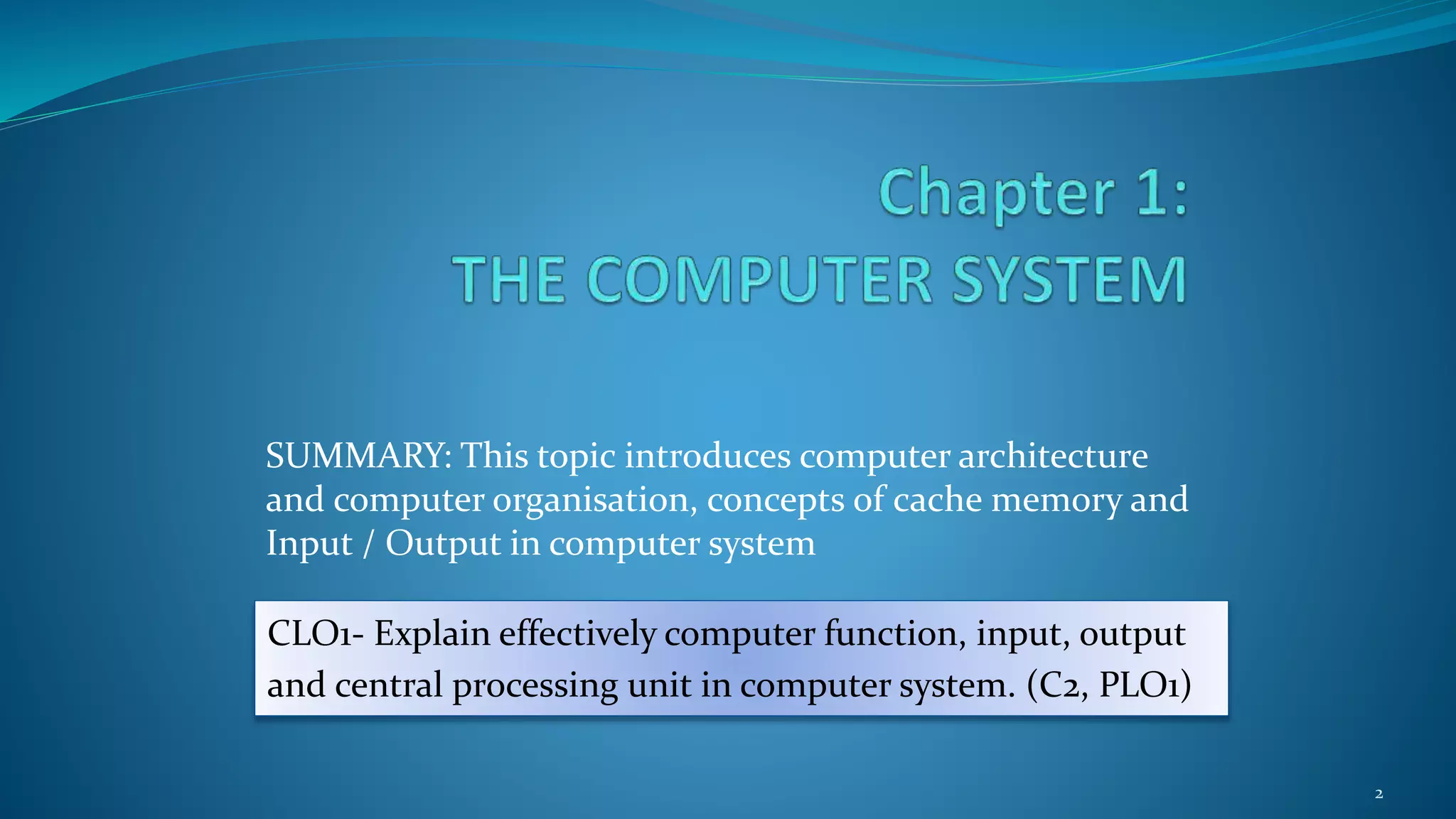 Chapter 1:
THE COMPUTER SYSTEM

SUMMARY: This topic introduces computer architecture and computer organisation, concepts of cache memory and Input / Output in computer system

CLO1- Explain effectively computer function, input, output and central processing unit in computer system. (C2, PLO1)

2